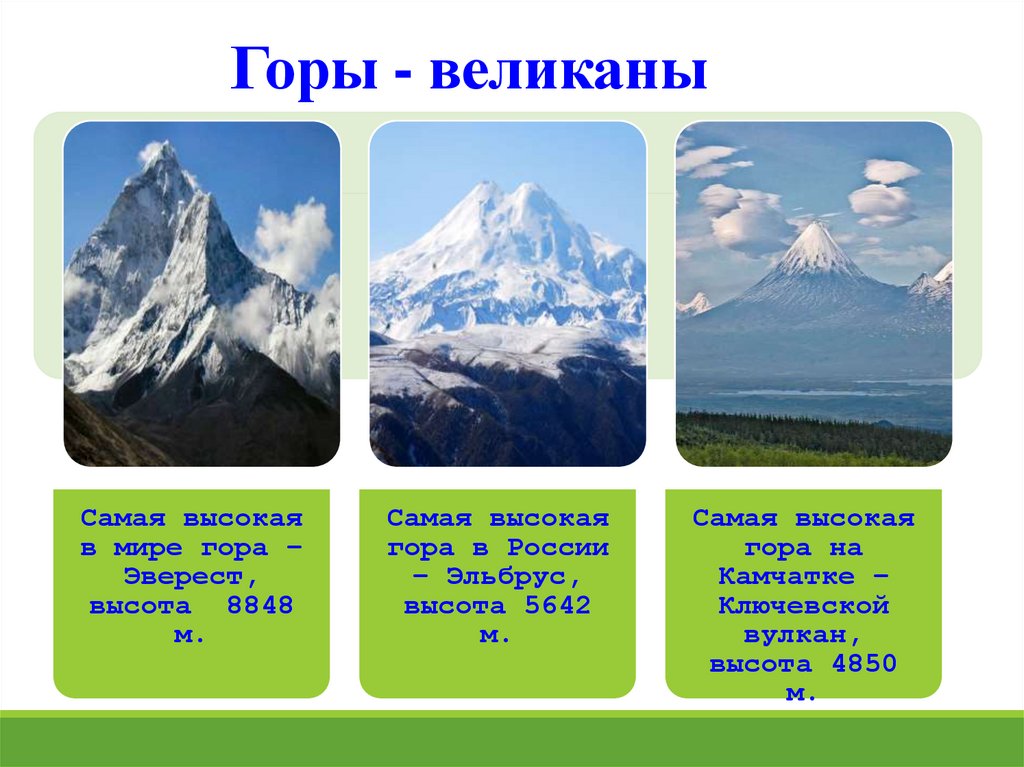 Горы - великаны

Самая высокая в мире гора – Эверест, высота 8848 м.

Самая высокая гора в России – Эльбрус, высота 5642 м.

Самая высокая гора на Камчатке – Ключевской вулкан, высота 4850 м.